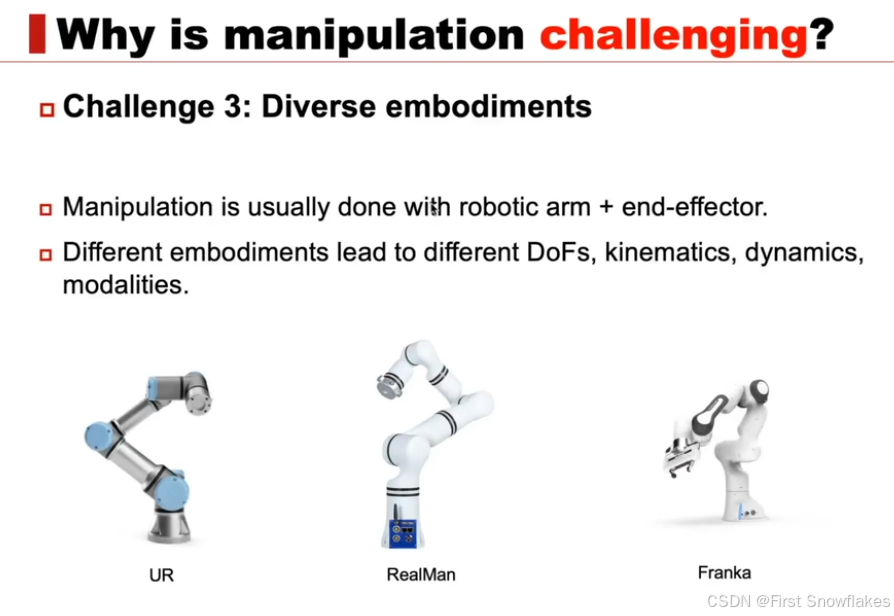 Why is manipulation challenging?

Challenge 3: Diverse embodiments

Manipulation is usually done with robotic arm + end-effector.

Different embodiments lead to different DoFs, kinematics, dynamics, modalities.

UR

RealMan

Franka

CSDN @First Snowflakes